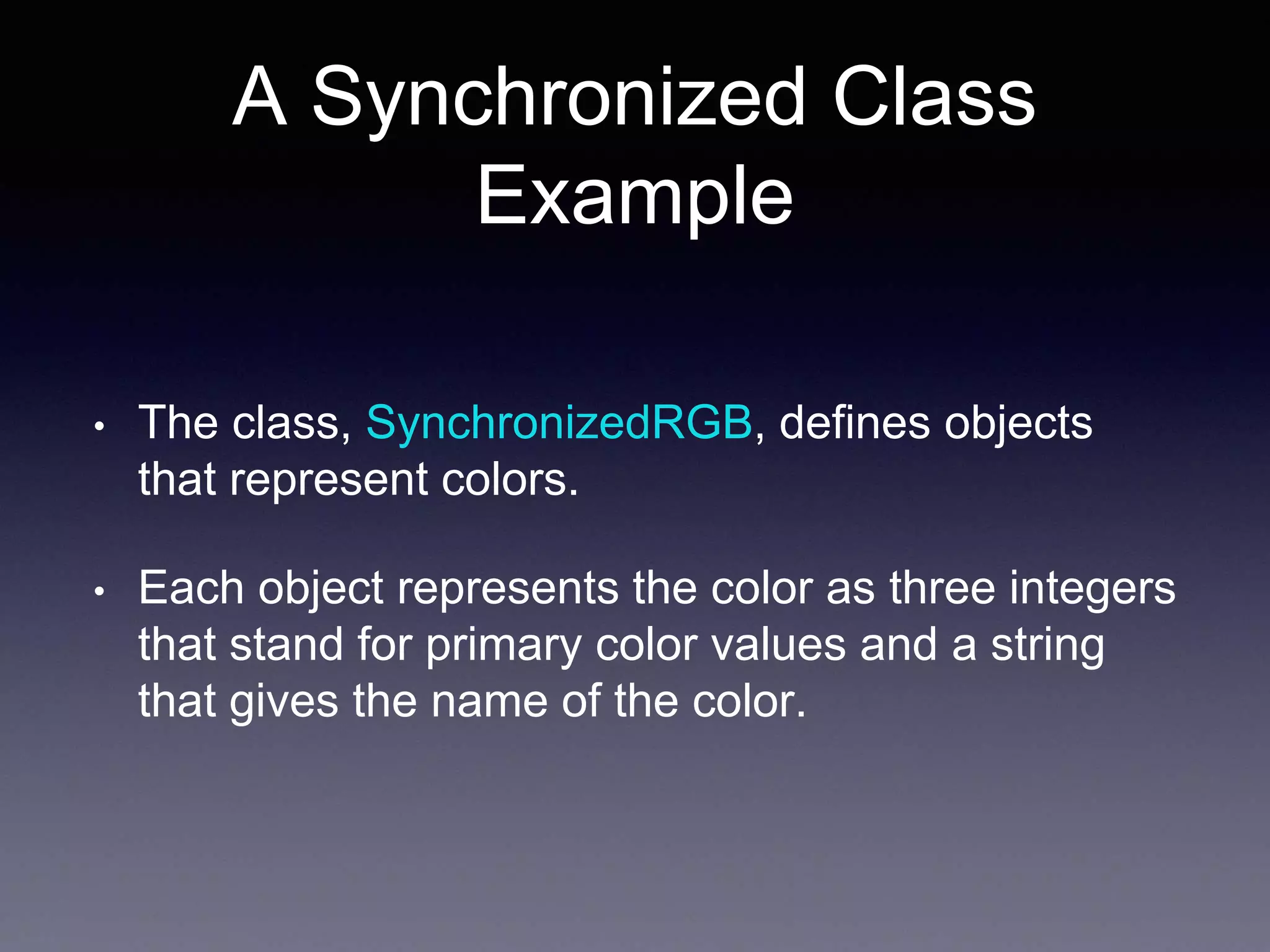 A Synchronized Class Example

• The class, SynchronizedRGB, defines objects that represent colors.

• Each object represents the color as three integers that stand for primary color values and a string that gives the name of the color.